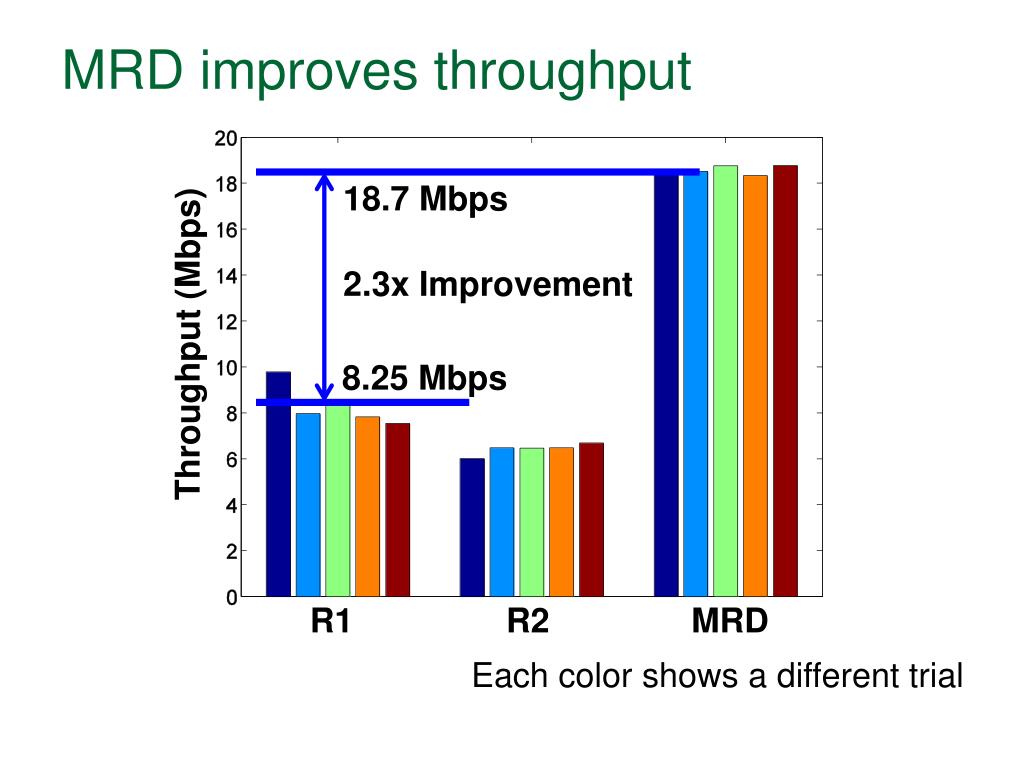 MRD improves throughput

Throughput (Mbps)

20
18
16
14
12
10
8
6
4
2
0

18.7 Mbps

2.3x Improvement

8.25 Mbps

R1
R2
MRD

Each color shows a different trial